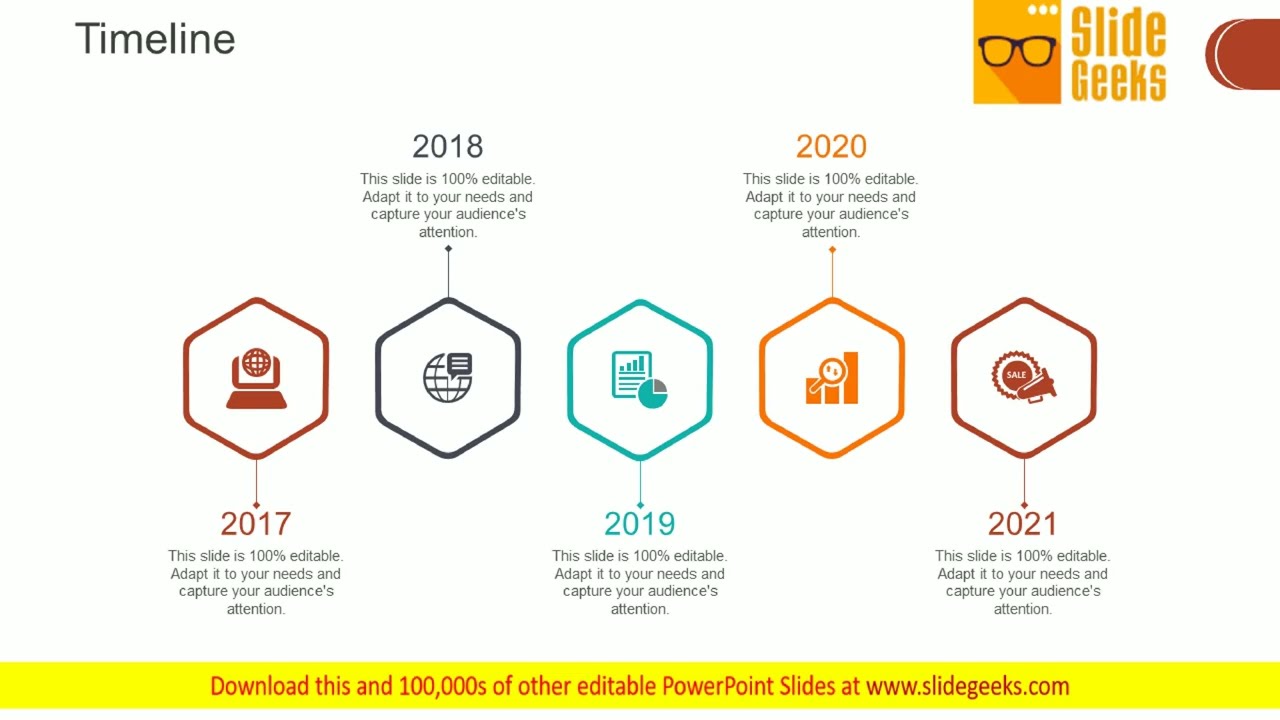 Timeline

Slide Geeks

2018
This slide is 100% editable. Adapt it to your needs and capture your audience's attention.

2020
This slide is 100% editable. Adapt it to your needs and capture your audience's attention.

SALE

2017
This slide is 100% editable. Adapt it to your needs and capture your audience's attention.

2019
This slide is 100% editable. Adapt it to your needs and capture your audience's attention.

2021
This slide is 100% editable. Adapt it to your needs and capture your audience's attention.

Download this and 100,000s of other editable PowerPoint Slides at www.slidegeeks.com